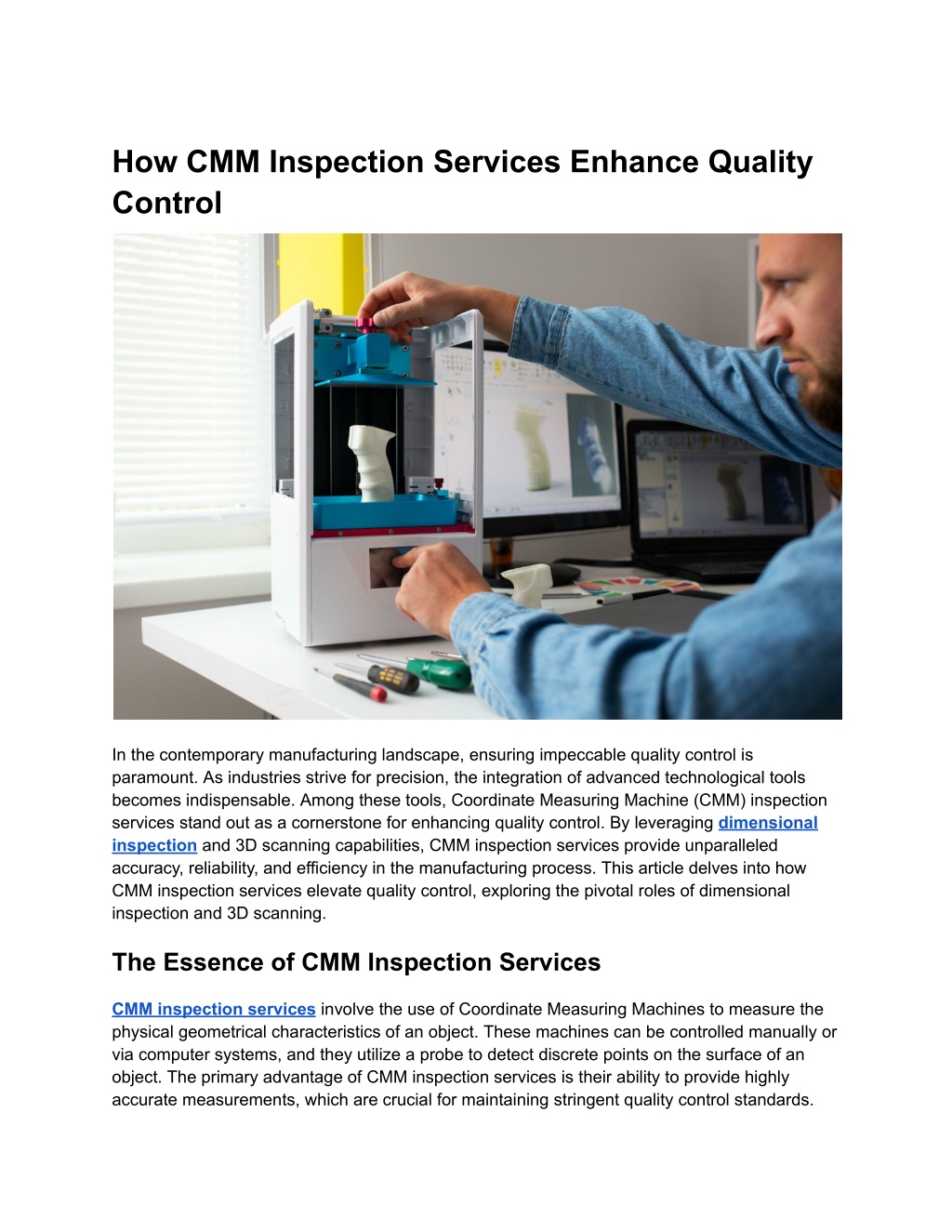 How CMM Inspection Services Enhance Quality Control

In the contemporary manufacturing landscape, ensuring impeccable quality control is paramount. As industries strive for precision, the integration of advanced technological tools becomes indispensable. Among these tools, Coordinate Measuring Machine (CMM) inspection services stand out as a cornerstone for enhancing quality control. By leveraging dimensional inspection and 3D scanning capabilities, CMM inspection services provide unparalleled accuracy, reliability, and efficiency in the manufacturing process. This article delves into how CMM inspection services elevate quality control, exploring the pivotal roles of dimensional inspection and 3D scanning.

The Essence of CMM Inspection Services

CMM inspection services involve the use of Coordinate Measuring Machines to measure the physical geometrical characteristics of an object. These machines can be controlled manually or via computer systems, and they utilize a probe to detect discrete points on the surface of an object. The primary advantage of CMM inspection services is their ability to provide highly accurate measurements, which are crucial for maintaining stringent quality control standards.